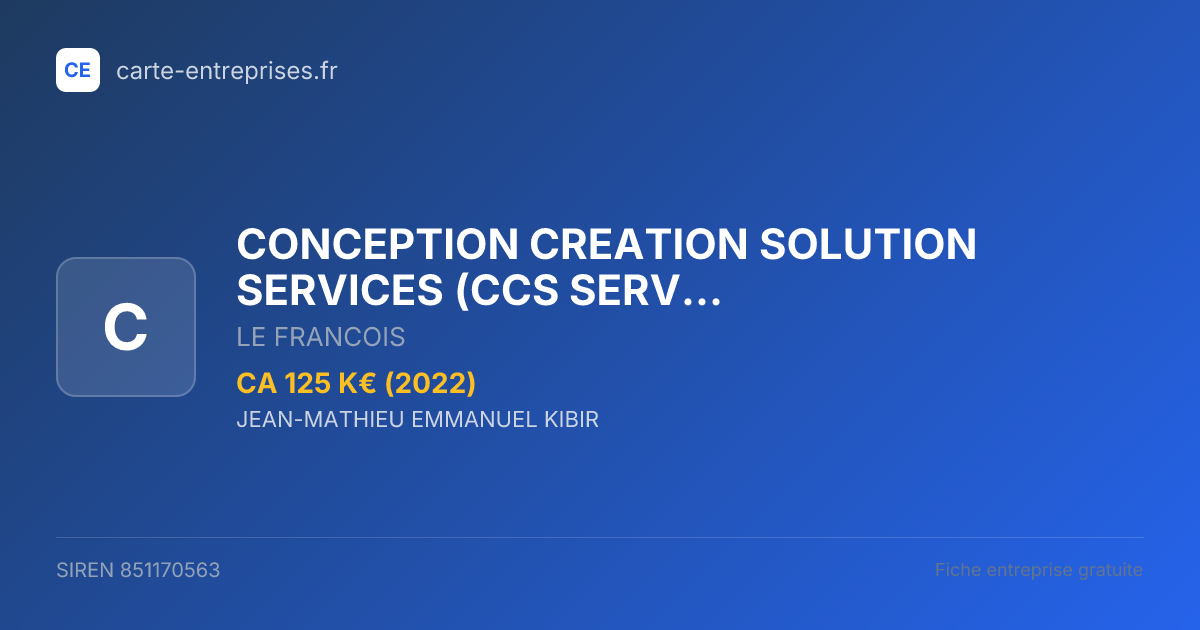 CE carte-entreprises.fr

C

CONCEPTION CREATION SOLUTION SERVICES (CCS SERV...

LE FRANCOIS

CA 125 K€ (2022)

JEAN-MATHIEU EMMANUEL KIBIR

SIREN 851170563

Fiche entreprise gratuite